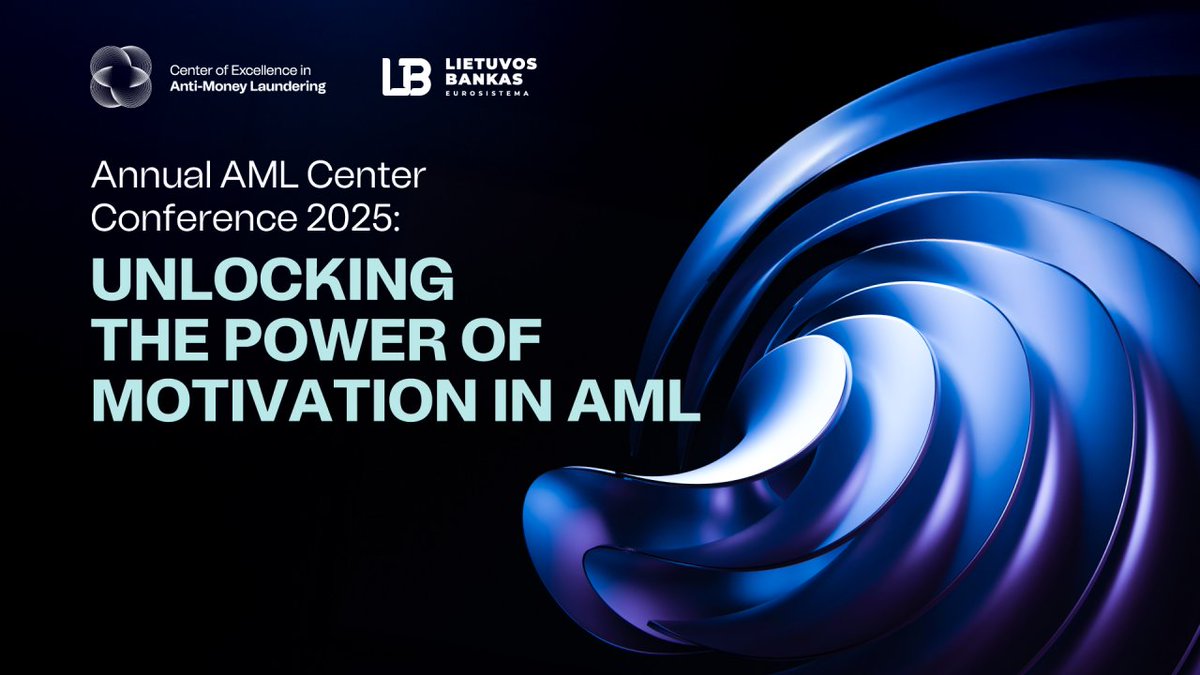 Center of Excellence in Anti-Money Laundering

LB LIETUVOS BANKAS EUROSISTEMA

Annual AML Center Conference 2025:

UNLOCKING THE POWER OF MOTIVATION IN AML